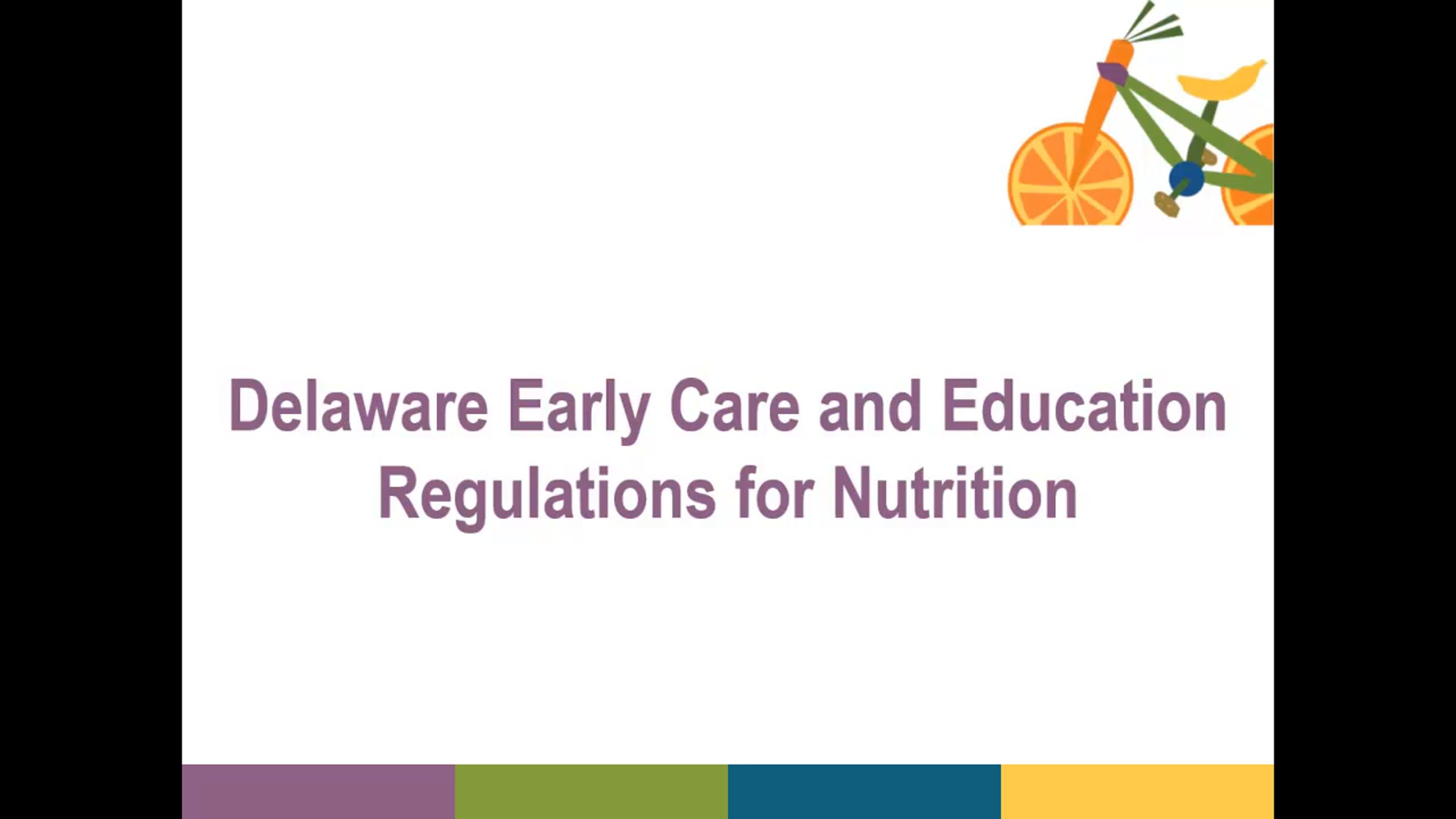 Delaware Early Care and Education Regulations for Nutrition